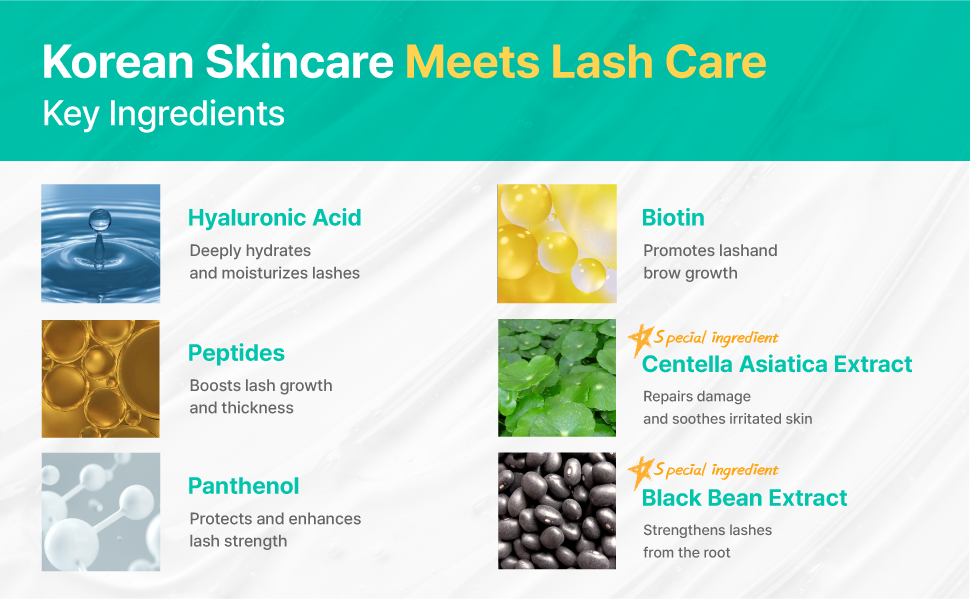 Korean Skincare Meets Lash Care
Key Ingredients

Hyaluronic Acid
Deeply hydrates and moisturizes lashes

Peptides
Boosts lash growth and thickness

Panthenol
Protects and enhances lash strength

Biotin
Promotes lashand brow growth

Special ingredient
Centella Asiatica Extract
Repairs damage and soothes irritated skin

Special ingredient
Black Bean Extract
Strengthens lashes from the root